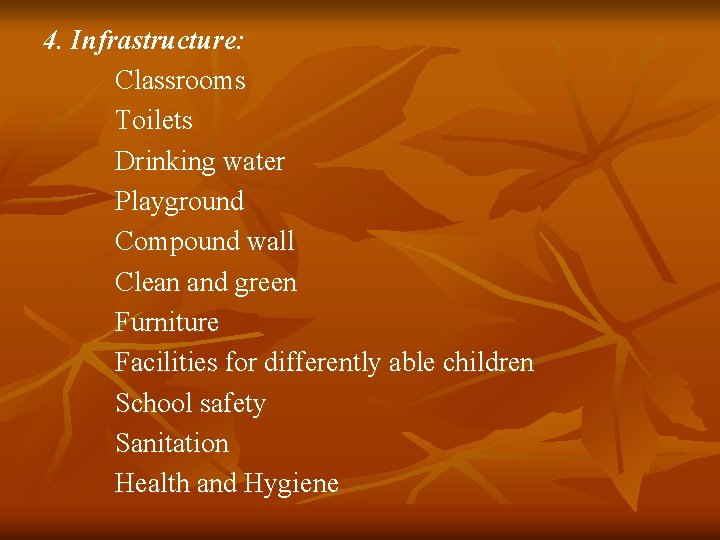 4. Infrastructure:

Classrooms
Toilets
Drinking water
Playground
Compound wall
Clean and green
Furniture
Facilities for differently able children
School safety
Sanitation
Health and Hygiene